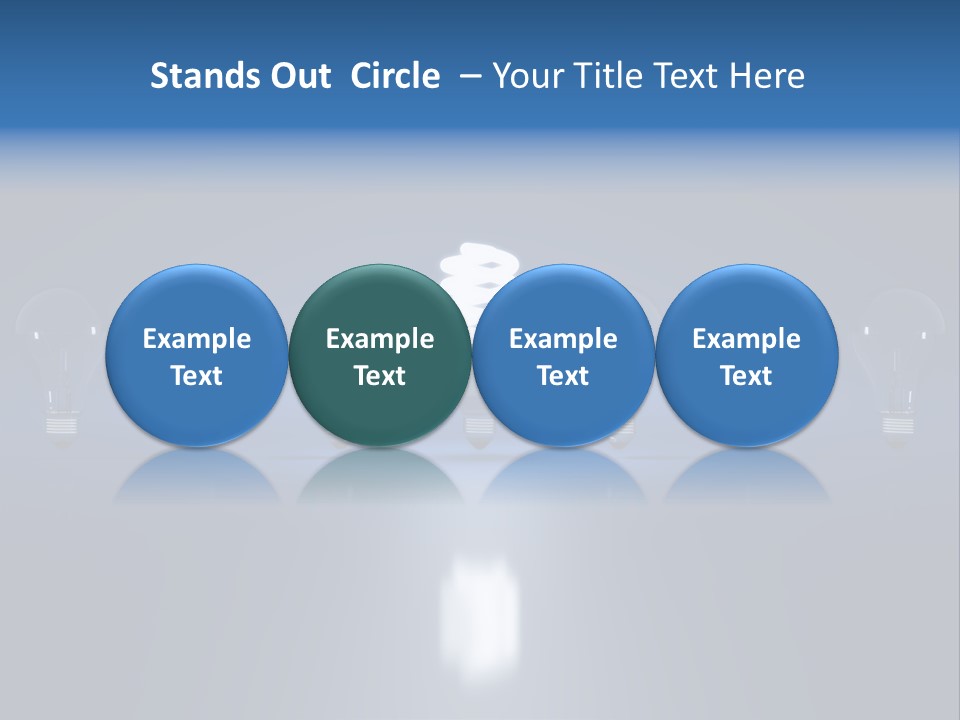 Stands Out Circle – Your Title Text Here

Example Text

Example Text

Example Text

Example Text